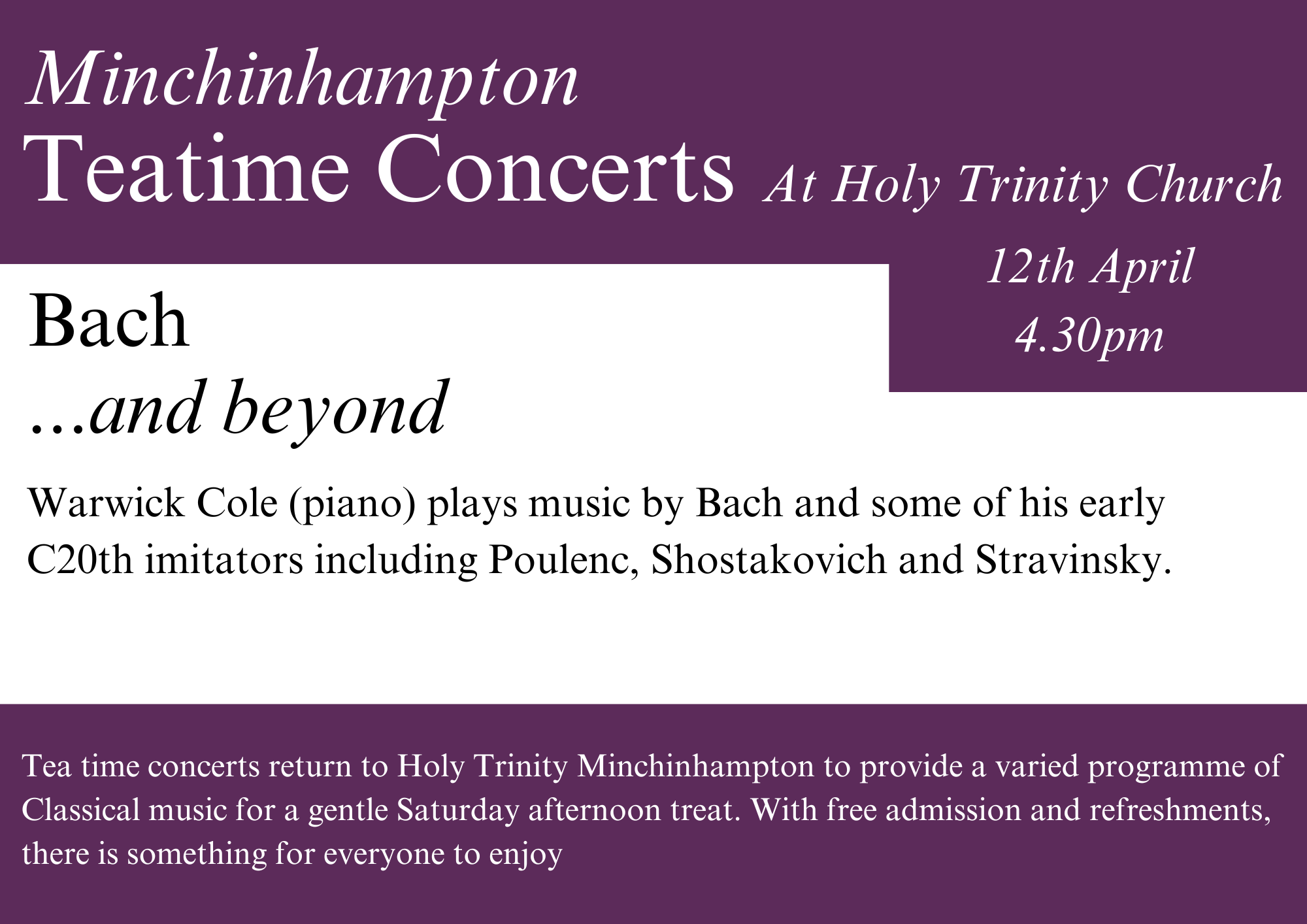 Minchinhampton
Teatime Concerts At Holy Trinity Church

12th April
4.30pm

Bach
...and beyond

Warwick Cole (piano) plays music by Bach and some of his early C20th imitators including Poulenc, Shostakovich and Stravinsky.

Tea time concerts return to Holy Trinity Minchinhampton to provide a varied programme of Classical music for a gentle Saturday afternoon treat. With free admission and refreshments, there is something for everyone to enjoy